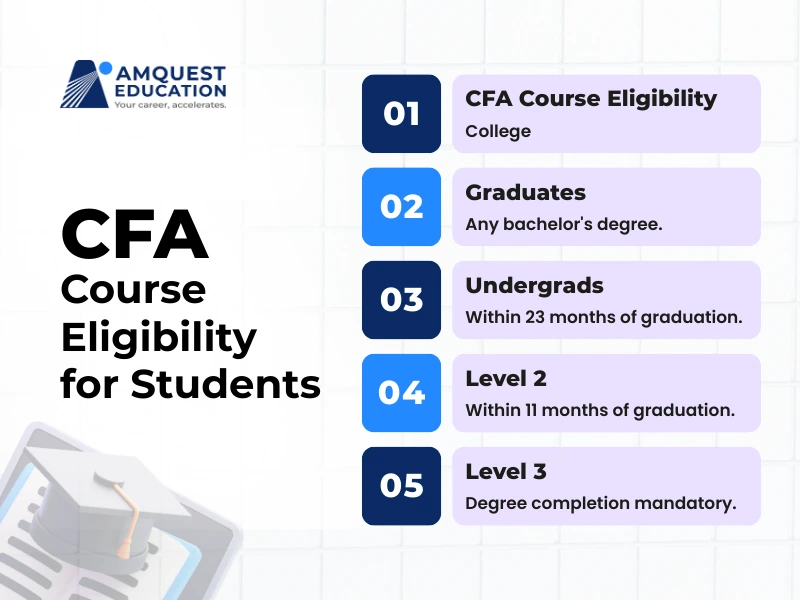 AMQUEST EDUCATION
Your career, accelerates.

CFA
Course Eligibility for Students

01
CFA Course Eligibility
College

02
Graduates
Any bachelor's degree.

03
Undergrads
Within 23 months of graduation.

04
Level 2
Within 11 months of graduation.

05
Level 3
Degree completion mandatory.